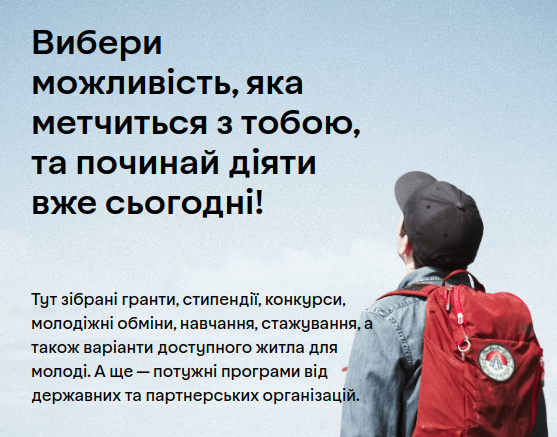 Вибери можливість, яка метчиться з тобою, та починай діяти вже сьогодні!

Тут зібрані гранти, стипендії, конкурси, молодіжні обміни, навчання, стажування, а також варіанти доступного житла для молоді. А ще — потужні програми від державних та партнерських організацій.